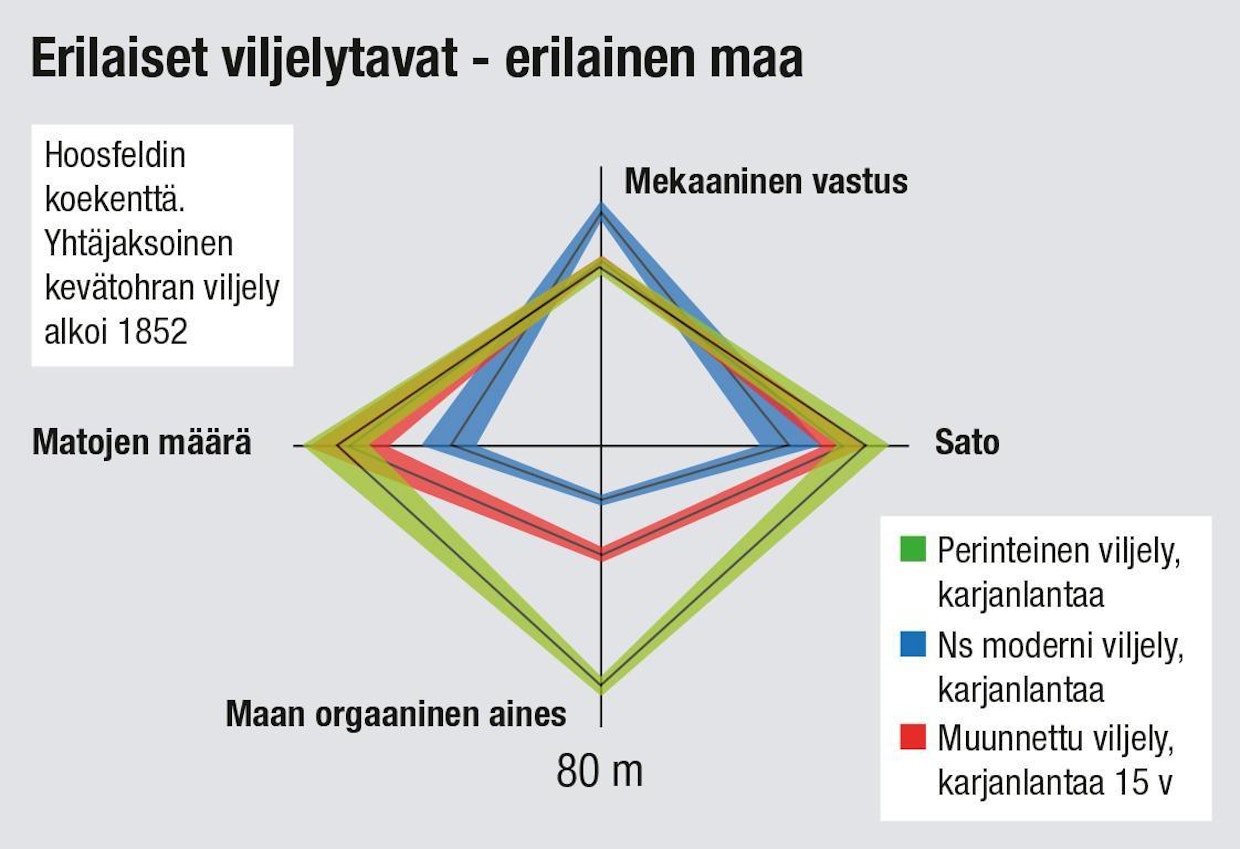 Erilaiset viljelytavat - erilainen maa

Hoosfeldin koekenttä. Yhtäjaksoinen kevätohran viljely alkoi 1852

Mekaaninen vastus

Matojen määrä

Sato

Maan orgaaninen aines

80 m

Perinteinen viljely, karjanlantaa

Ns moderni viljely, karjanlantaa

Muunnettu viljely, karjanlantaa 15 v